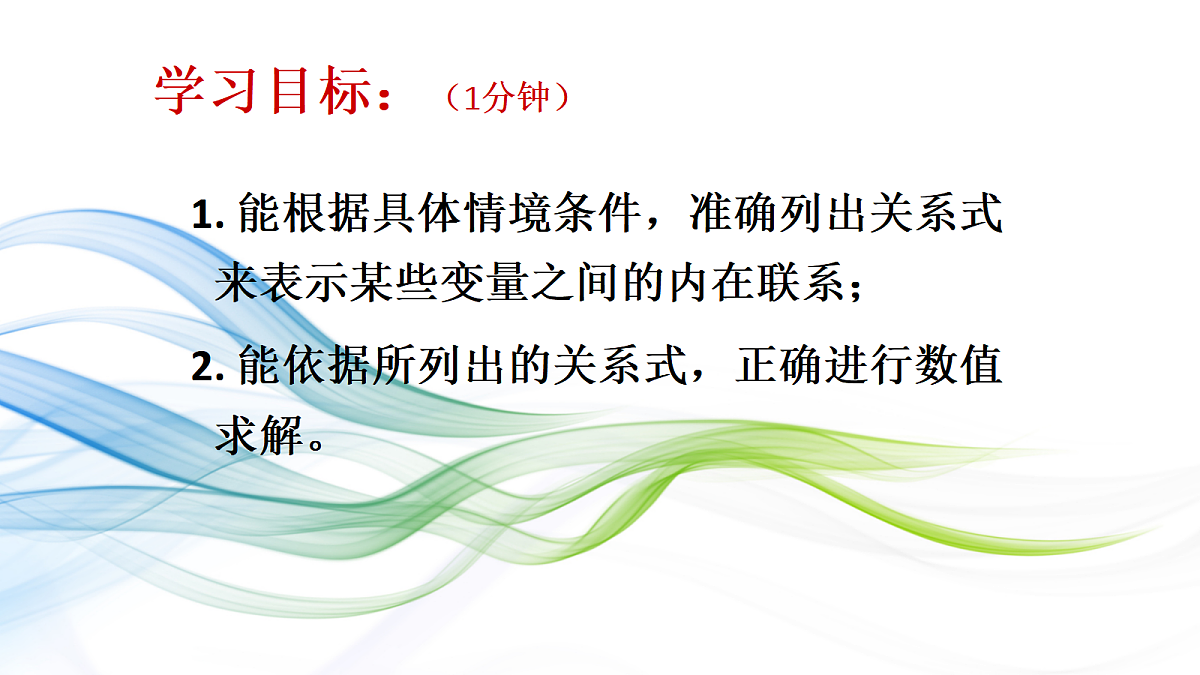 学习目标：（1分钟）

1. 能根据具体情境条件，准确列出关系式来表示某些变量之间的内在联系；

2. 能依据所列出的关系式，正确进行数值求解。